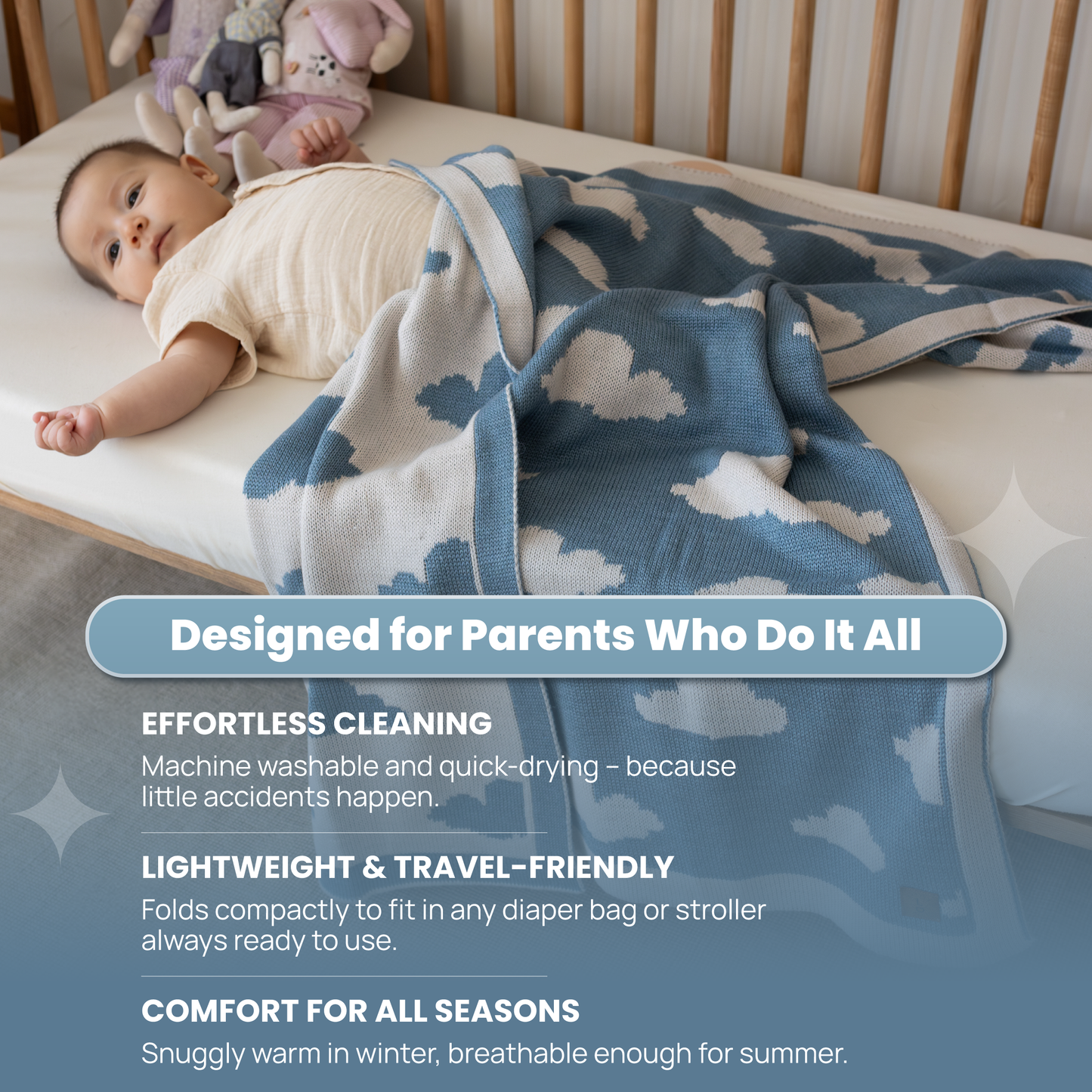 Designed for Parents Who Do It All

EFFORTLESS CLEANING
Machine washable and quick-drying – because little accidents happen.

LIGHTWEIGHT & TRAVEL-FRIENDLY
Folds compactly to fit in any diaper bag or stroller always ready to use.

COMFORT FOR ALL SEASONS
Snuggly warm in winter, breathable enough for summer.